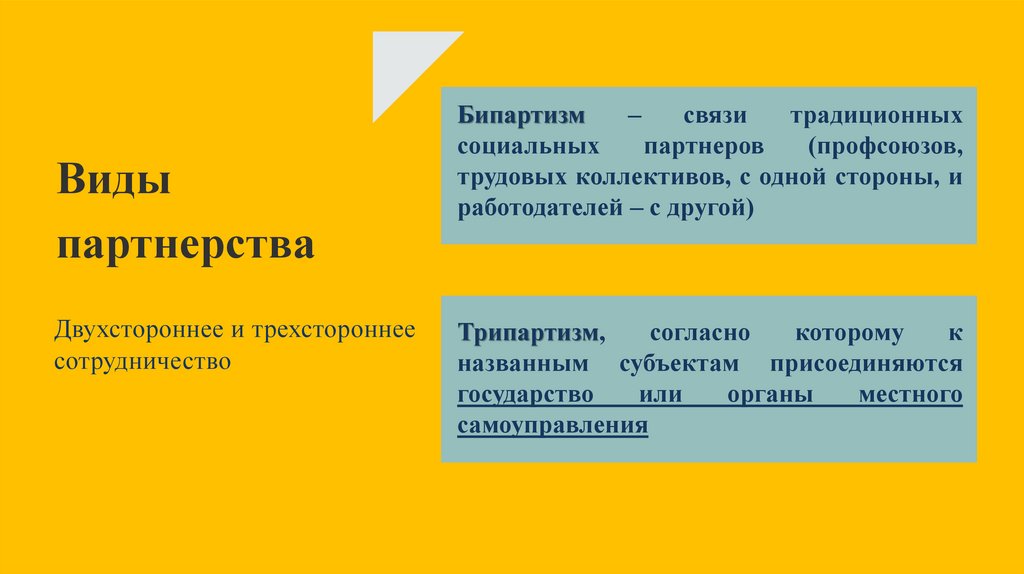 Виды партнерства

Двухстороннее и трехстороннее сотрудничество

Бипартизм – связи традиционных социальных партнеров (профсоюзов, трудовых коллективов, с одной стороны, и работодателей – с другой)

Трипартизм, согласно которому к названным субъектам присоединяются государство или органы местного самоуправления